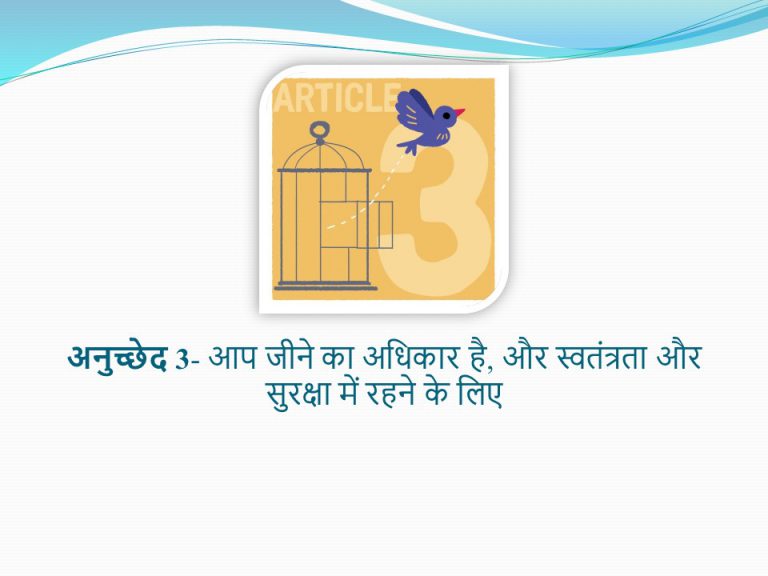 ARTICLE 3

अनुच्छेद 3- आप जीने का अधिकार है, और स्वतंत्रता और सुरक्षा में रहने के लिए